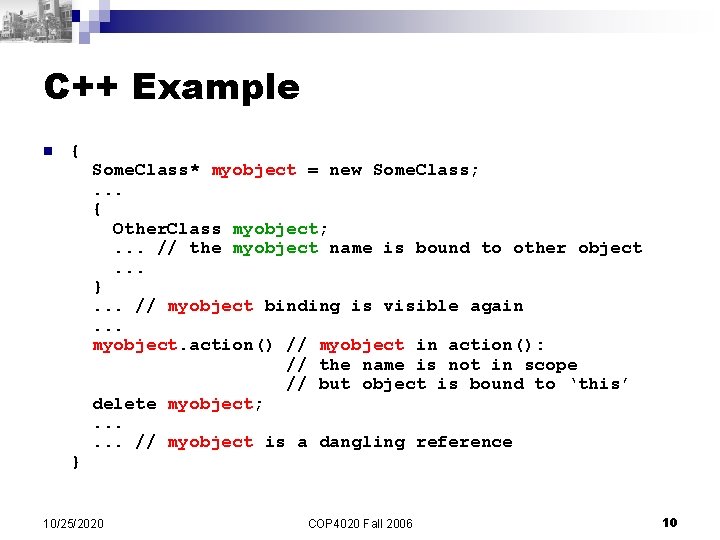 C++ Example

{
SomeClass* myobject = new SomeClass;
...
{
OtherClass myobject;
... // the myobject name is bound to other object
...
}
... // myobject binding is visible again
...
myobject.action() // myobject in action():
// the name is not in scope
// but object is bound to 'this'
delete myobject;
...
... // myobject is a dangling reference
}

10/25/2020 COP4020 Fall 2006 10